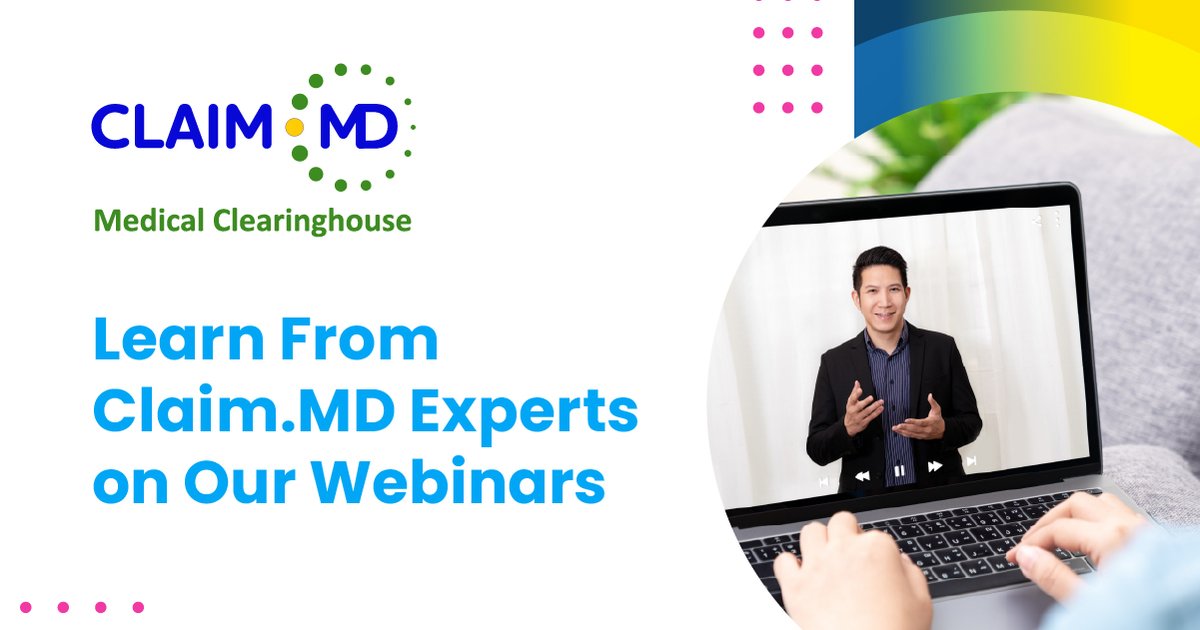 CLAIM.MD
Medical Clearinghouse

Learn From Claim.MD Experts on Our Webinars